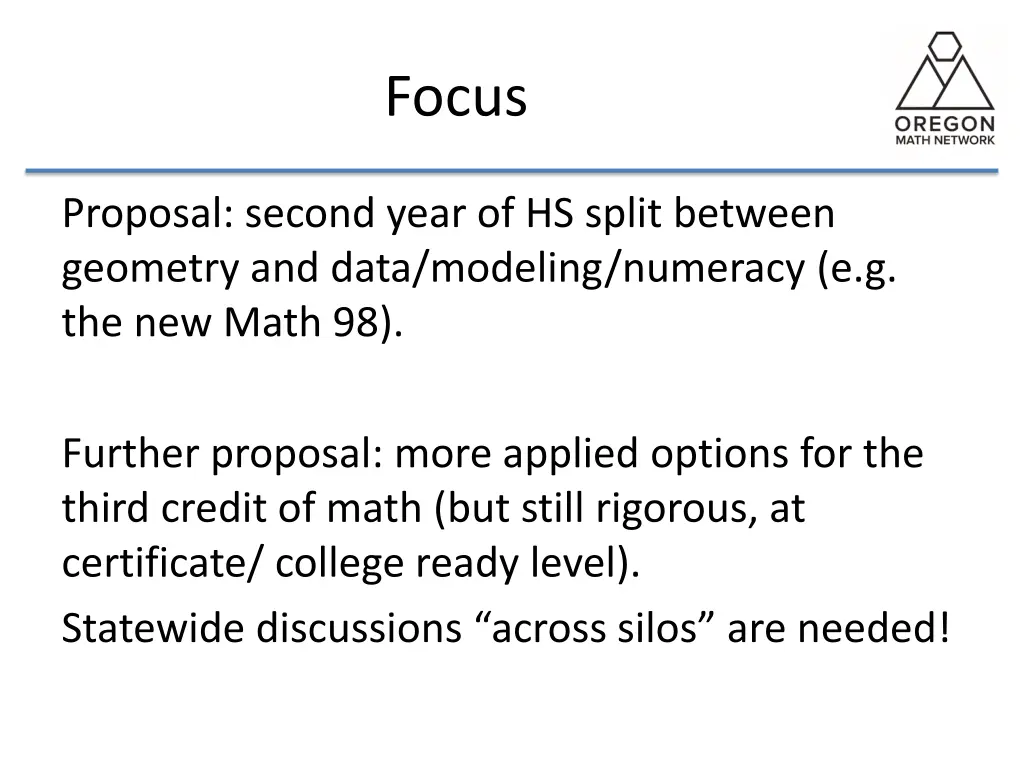 Focus

OREGON
MATH NETWORK

Proposal: second year of HS split between geometry and data/modeling/numeracy (e.g. the new Math 98).

Further proposal: more applied options for the third credit of math (but still rigorous, at certificate/ college ready level).

Statewide discussions “across silos” are needed!